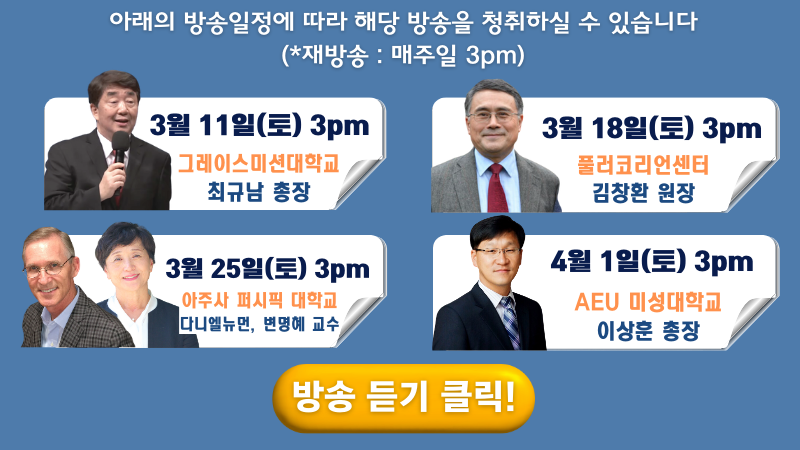 아래의 방송일정에 따라 해당 방송을 청취하실 수 있습니다
(*재방송 : 매주일 3pm)

3월 11일(토) 3pm
그레이스미션대학교
최규남 총장

3월 18일(토) 3pm
풀러코리언센터
김창환 원장

3월 25일(토) 3pm
아주사 퍼시픽 대학교
다니엘뉴먼, 변명혜 교수

4월 1일(토) 3pm
AEU 미성대학교
이상훈 총장

방송 듣기 클릭!